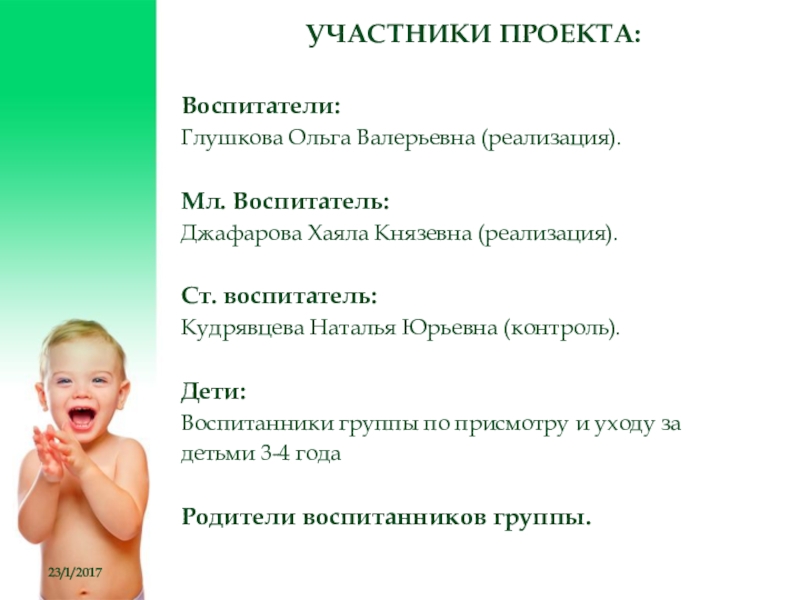 УЧАСТНИКИ ПРОЕКТА:

Воспитатели:
Глушкова Ольга Валерьевна (реализация).

Мл. Воспитатель:
Джафарова Хаяла Князевна (реализация).

Ст. воспитатель:
Кудрявцева Наталья Юрьевна (контроль).

Дети:
Воспитанники группы по присмотру и уходу за детьми 3-4 года

Родители воспитанников группы.

23/1/2017